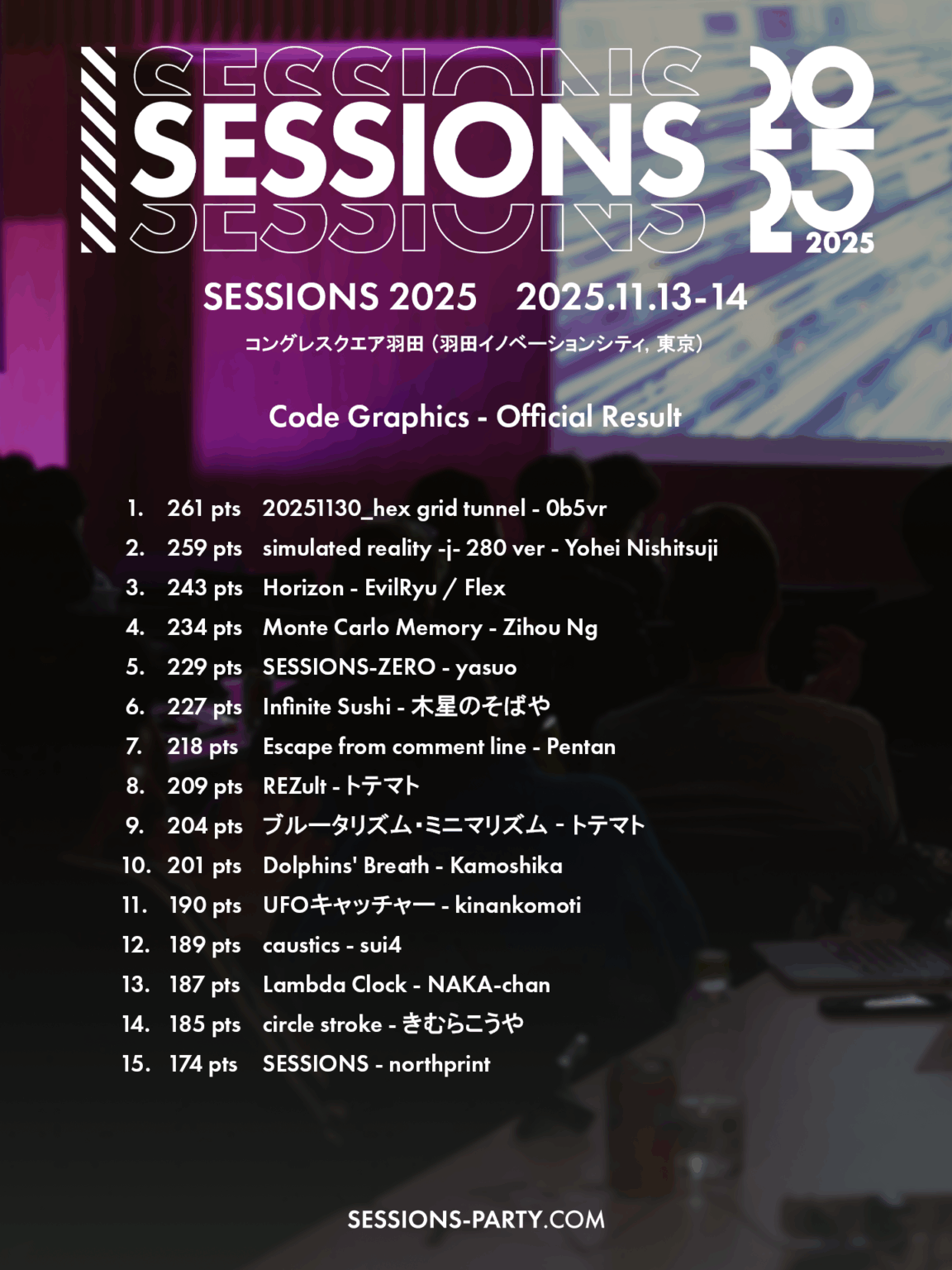 SESSIONS
SESSIONS
SESSIONS
2025
2025

SESSIONS 2025 2025.11.13-14

コングレスクエア羽田（羽田イノベーションシティ, 東京）

Code Graphics - Official Result

1. 261 pts 20251130_hex grid tunnel - 0b5vr
2. 259 pts simulated reality -j- 280 ver - Yohei Nishitsuji
3. 243 pts Horizon - EvilRyu / Flex
4. 234 pts Monte Carlo Memory - Zihou Ng
5. 229 pts SESSIONS-ZERO - yasuo
6. 227 pts Infinite Sushi - 木星のそばや
7. 218 pts Escape from comment line - Pentan
8. 209 pts REZult - トテマト
9. 204 pts ブルータリズム・ミニマリズム - トテマト
10. 201 pts Dolphins' Breath - Kamoshika
11. 190 pts UFOキャッチャー - kinankomoti
12. 189 pts caustics - sui4
13. 187 pts Lambda Clock - NAKA-chan
14. 185 pts circle stroke - きむらこうや
15. 174 pts SESSIONS - northprint

SESSIONS-PARTY.COM